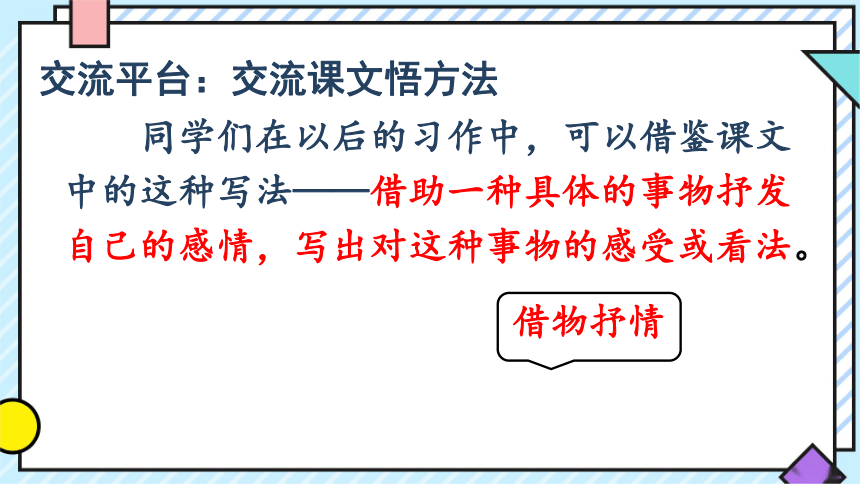 交流平台：交流课文悟方法

同学们在以后的习作中，可以借鉴课文中的这种写法——借助一种具体的事物抒发自己的感情，写出对这种事物的感受或看法。

借物抒情